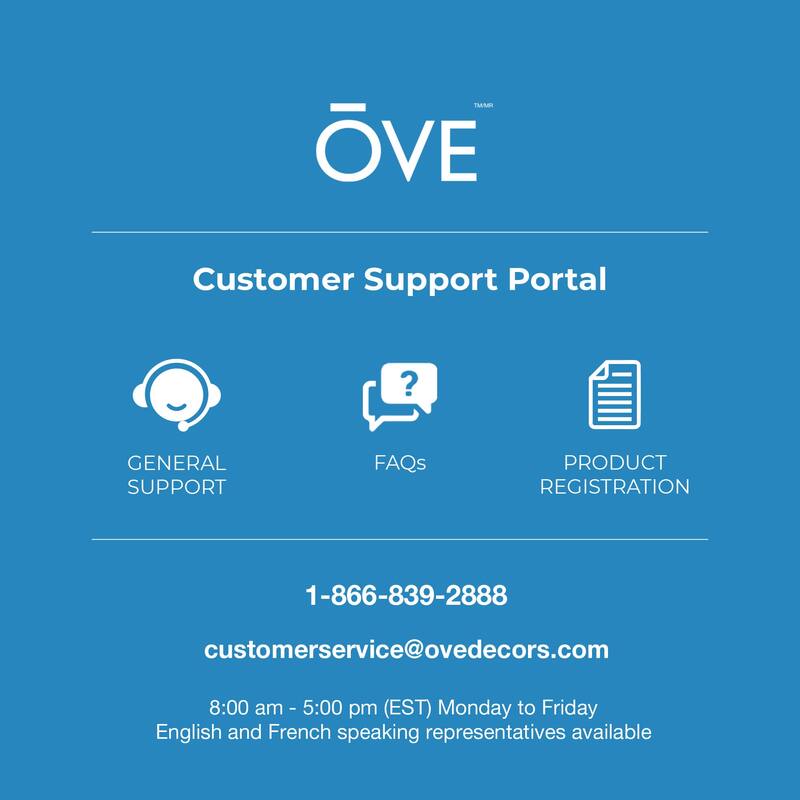 ŌVE TM/MR

Customer Support Portal

GENERAL SUPPORT

FAQs

PRODUCT REGISTRATION

1-866-839-2888

customerservice@ovedecors.com

8:00 am - 5:00 pm (EST) Monday to Friday
English and French speaking representatives available